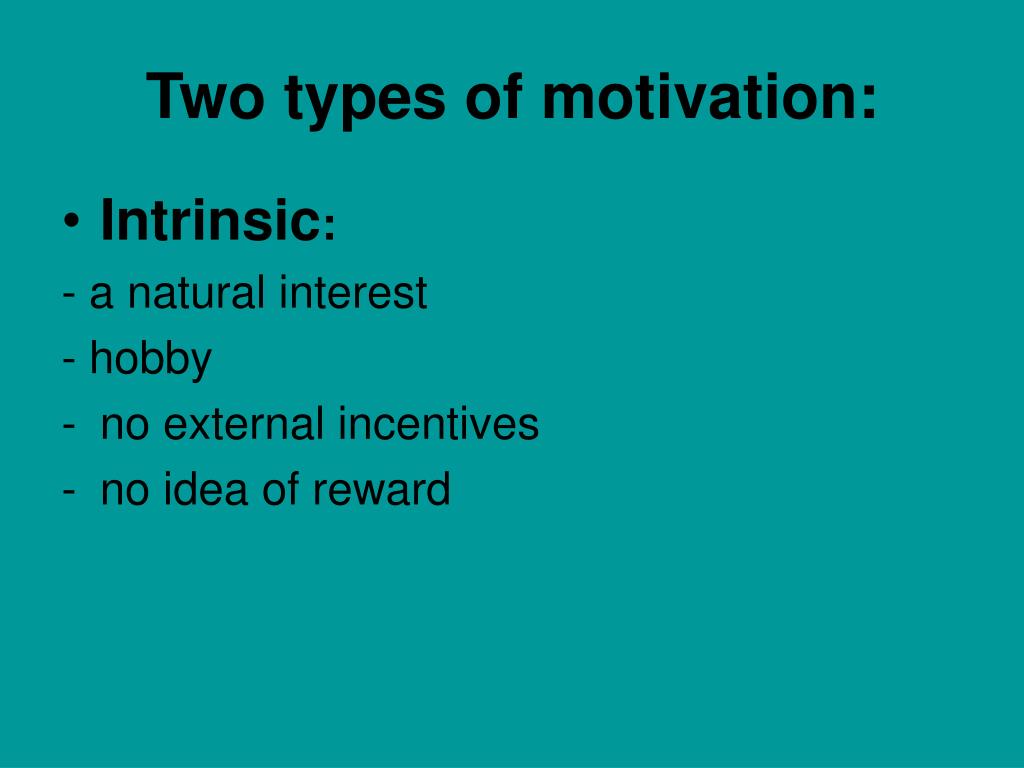 Two types of motivation:

• Intrinsic:
- a natural interest
- hobby
- no external incentives
- no idea of reward